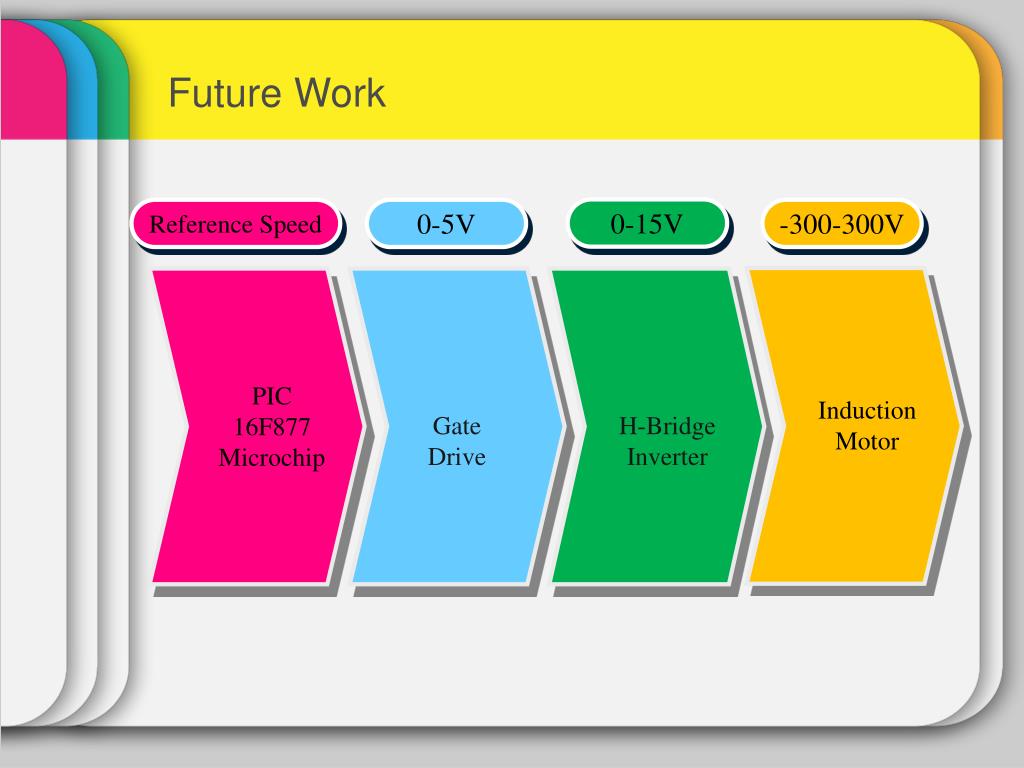 Future Work

Reference Speed

0-5V

0-15V

-300-300V

PIC 16F877 Microchip

Gate Drive

H-Bridge Inverter

Induction Motor